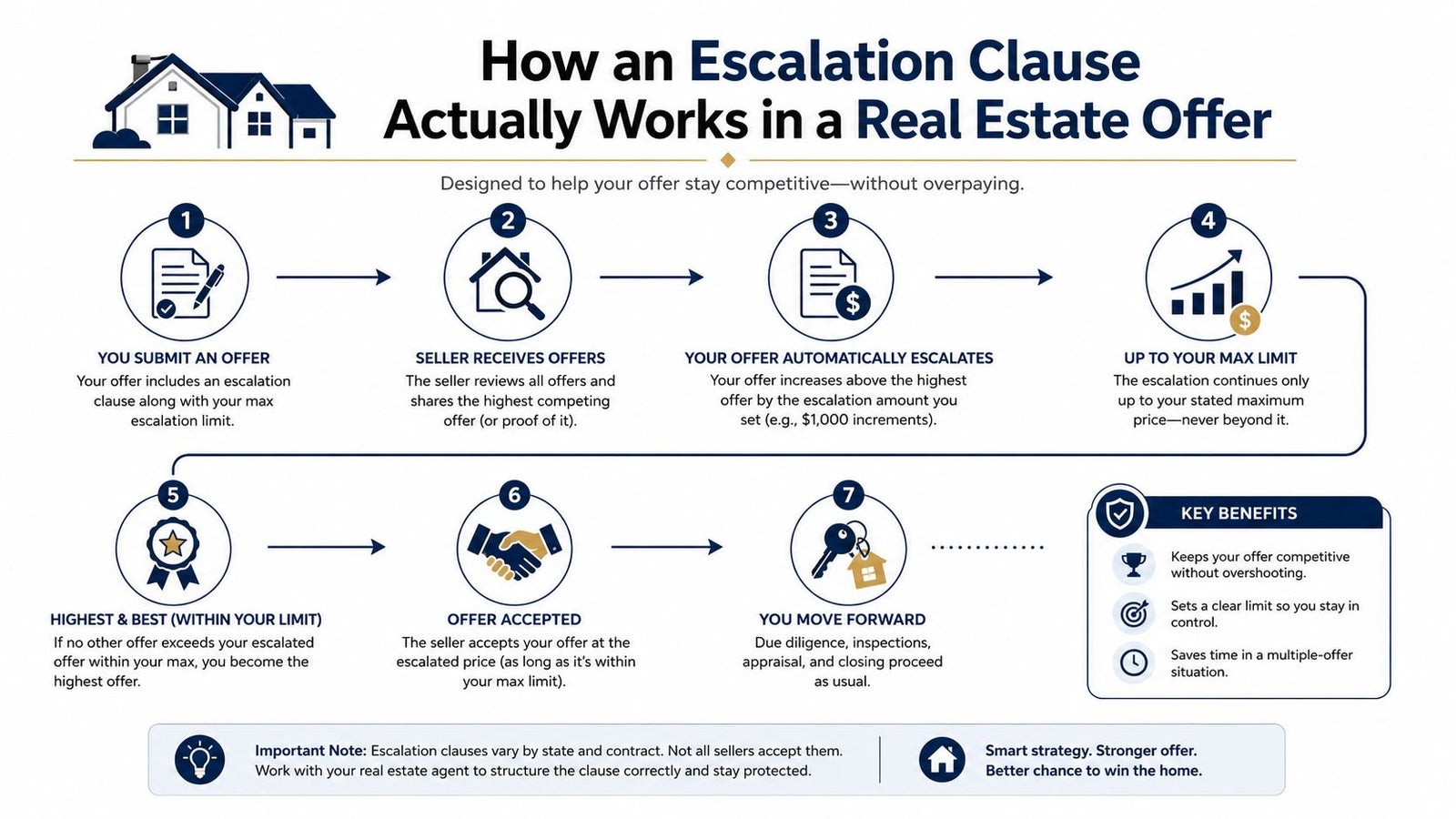 How an Escalation Clause Actually Works in a Real Estate Offer

Designed to help your offer stay competitive—without overpaying.

1
YOU SUBMIT AN OFFER
Your offer includes an escalation clause along with your max escalation limit.

2
SELLER RECEIVES OFFERS
The seller reviews all offers and shares the highest competing offer (or proof of it).

3
YOUR OFFER AUTOMATICALLY ESCALATES
Your offer increases above the highest offer by the escalation amount you set (e.g., $1,000 increments).

4
UP TO YOUR MAX LIMIT
The escalation continues only up to your stated maximum price—never beyond it.

5
HIGHEST & BEST (WITHIN YOUR LIMIT)
If no other offer exceeds your escalated offer within your max, you become the highest offer.

6
OFFER ACCEPTED
The seller accepts your offer at the escalated price (as long as it's within your max limit).

7
YOU MOVE FORWARD
Due diligence, inspections, appraisal, and closing proceed as usual.

KEY BENEFITS
Keeps your offer competitive without overshooting.
Sets a clear limit so you stay in control.
Saves time in a multiple-offer situation.

Important Note: Escalation clauses vary by state and contract. Not all sellers accept them. Work with your real estate agent to structure the clause correctly and stay protected.

Smart strategy. Stronger offer. Better chance to win the home.